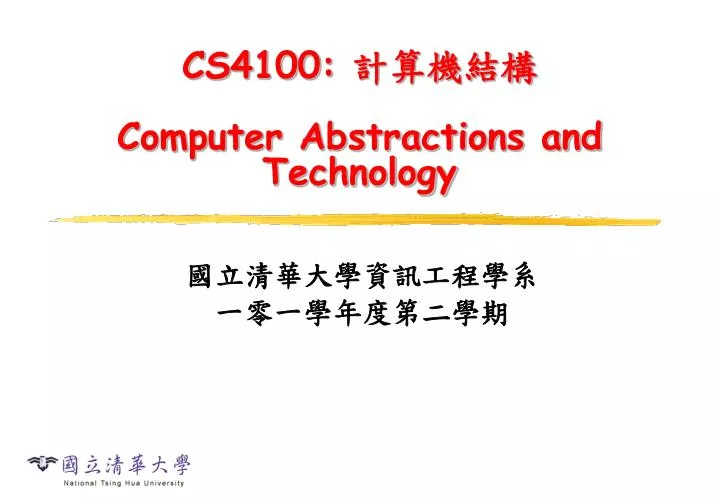 CS4100: 計算機結構

Computer Abstractions and Technology

國立清華大學資訊工程學系
一零一學年度第二學期

國立清華大學
National Tsing Hua University